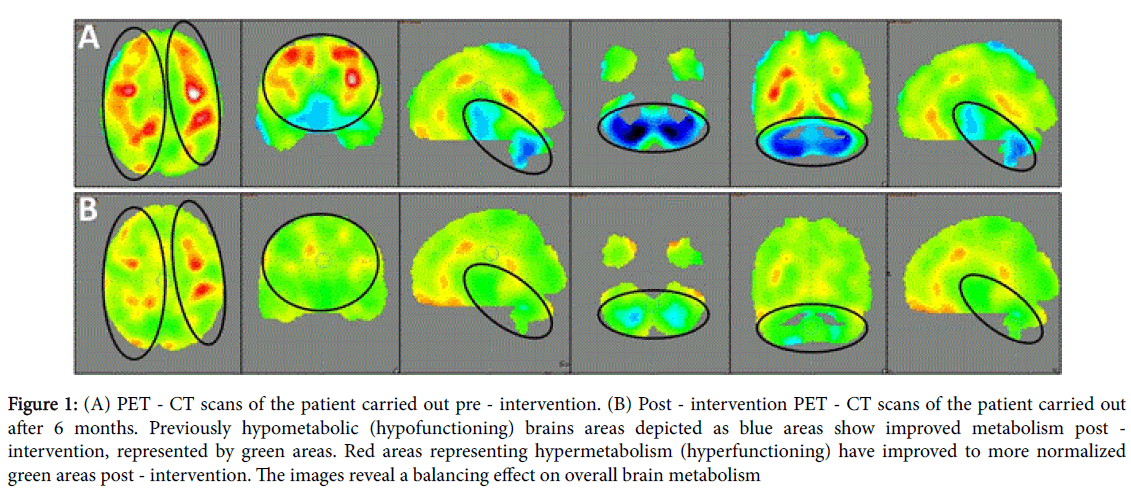 A

B

Figure 1: (A) PET - CT scans of the patient carried out pre - intervention. (B) Post - intervention PET - CT scans of the patient carried out after 6 months. Previously hypometabolic (hypofunctioning) brains areas depicted as blue areas show improved metabolism post - intervention, represented by green areas. Red areas representing hypermetabolism (hyperfunctioning) have improved to more normalized green areas post - intervention. The images reveal a balancing effect on overall brain metabolism